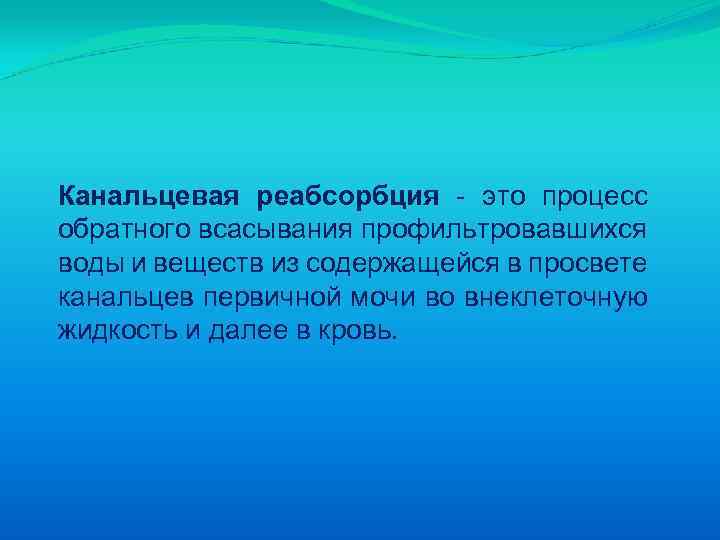 Канальцевая реабсорбция - это процесс обратного всасывания профильтровавшихся воды и веществ из содержащейся в просвете канальцев первичной мочи во внеклеточную жидкость и далее в кровь.